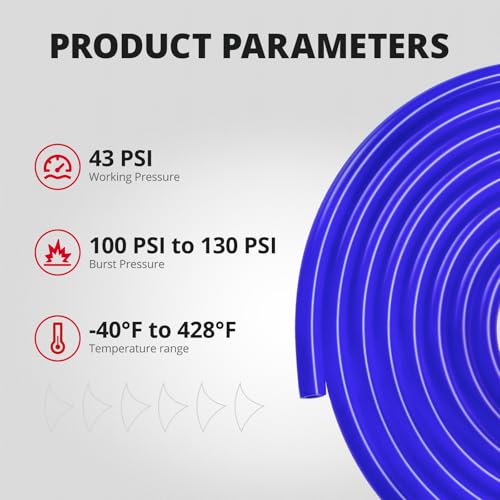 PRODUCT PARAMETERS

43 PSI
Working Pressure

100 PSI to 130 PSI
Burst Pressure

-40°F to 428°F
Temperature range